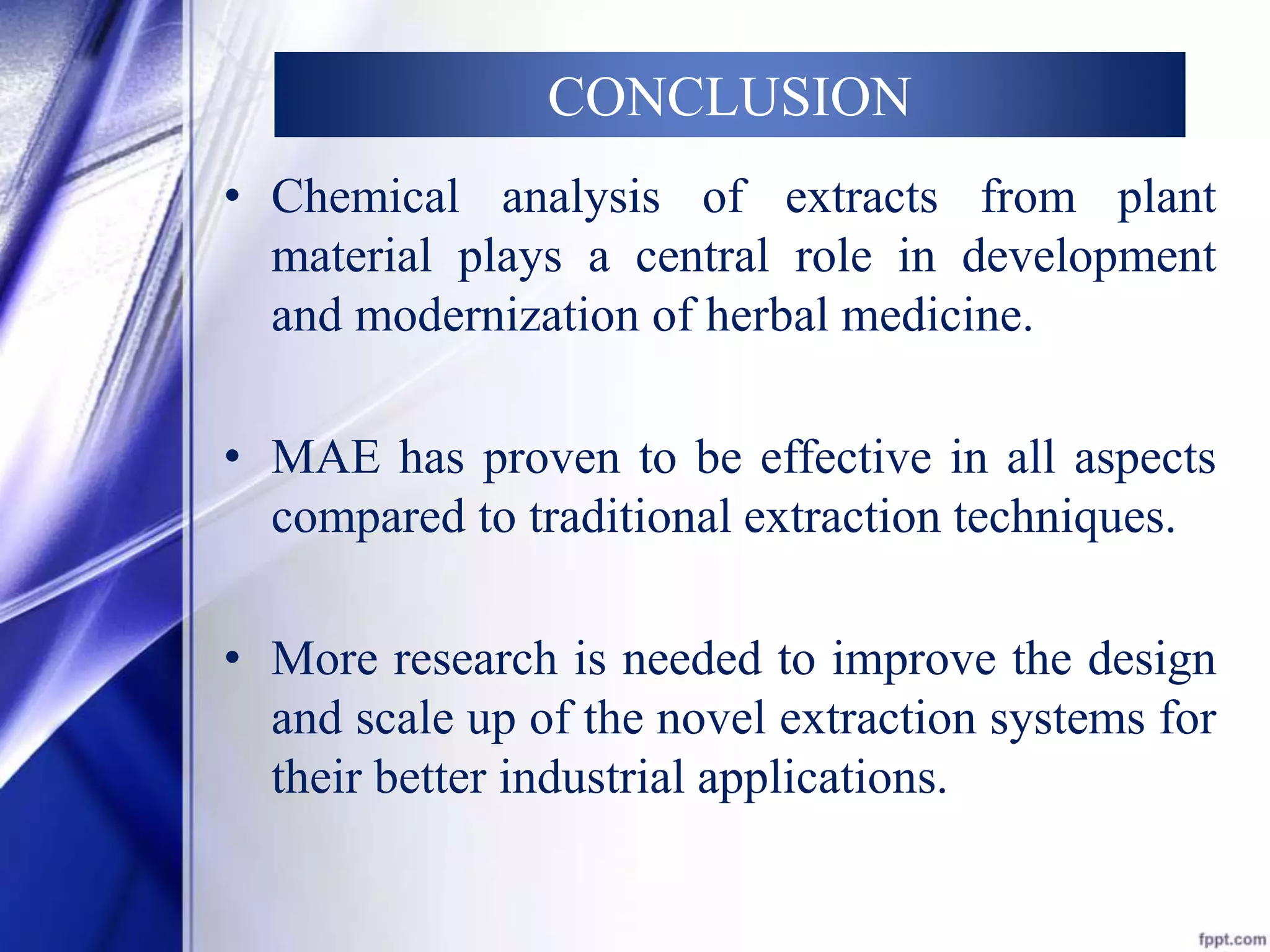 CONCLUSION

• Chemical analysis of extracts from plant material plays a central role in development and modernization of herbal medicine.

• MAE has proven to be effective in all aspects compared to traditional extraction techniques.

• More research is needed to improve the design and scale up of the novel extraction systems for their better industrial applications.

fppt.com